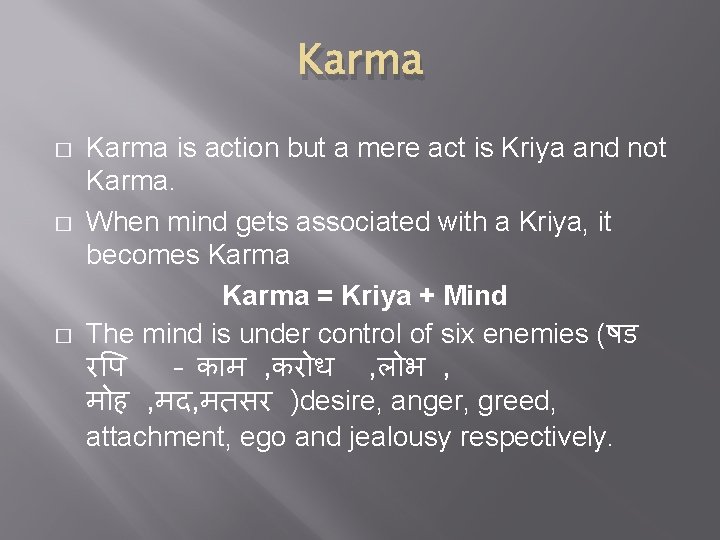 Karma

□ Karma is action but a mere act is Kriya and not Karma.

□ When mind gets associated with a Kriya, it becomes Karma

Karma = Kriya + Mind

□ The mind is under control of six enemies (षड रपि - काम ,करोध ,लोभ , मोह ,मद,मतसर )desire, anger, greed, attachment, ego and jealousy respectively.